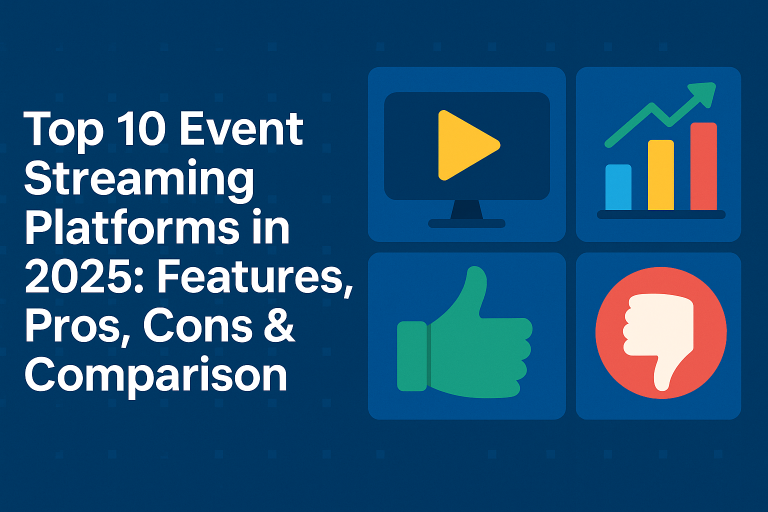 Top 10 Event Streaming Platforms in 2025: Features, Pros, Cons & Comparison